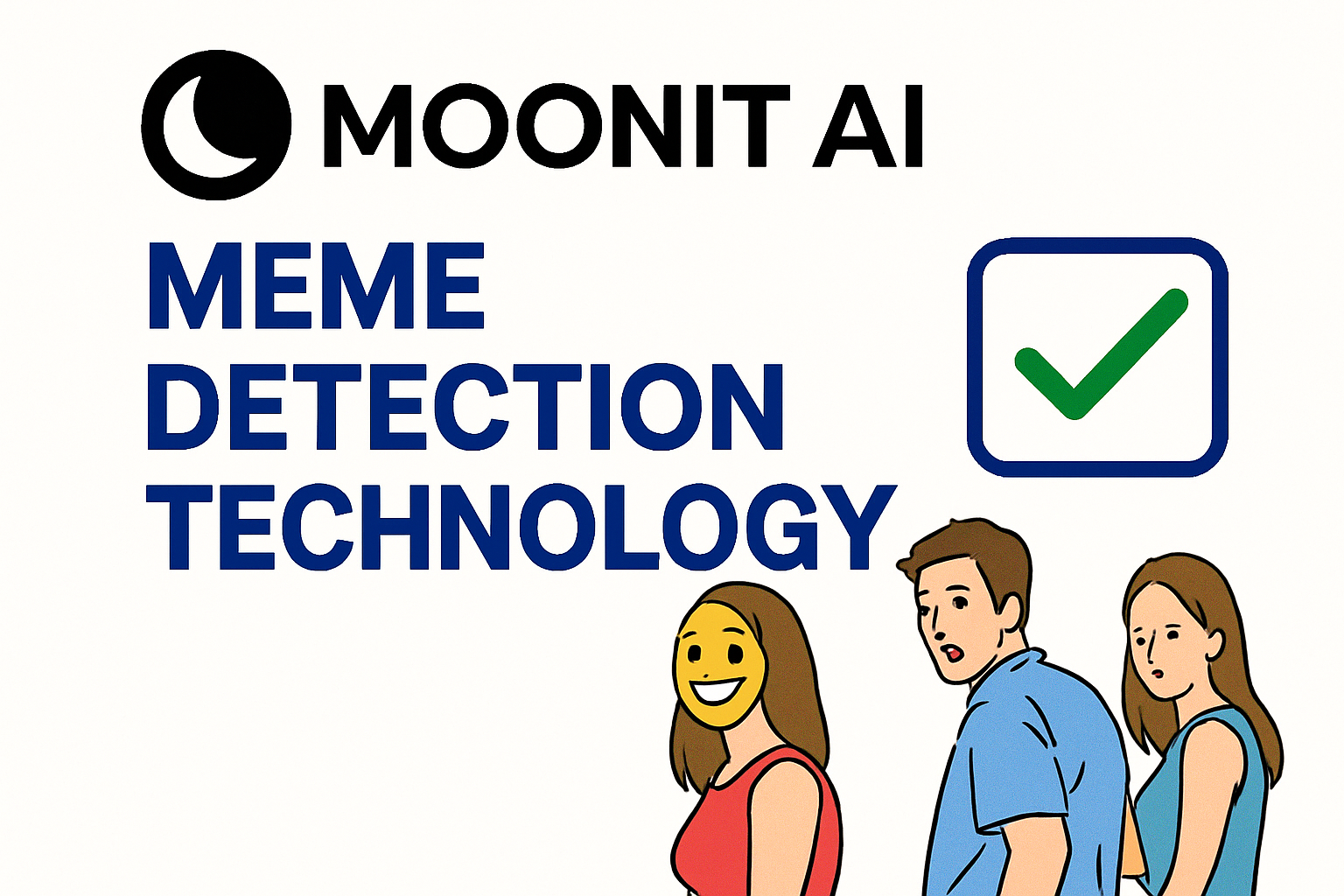 MOONIT AI

MEME DETECTION TECHNOLOGY